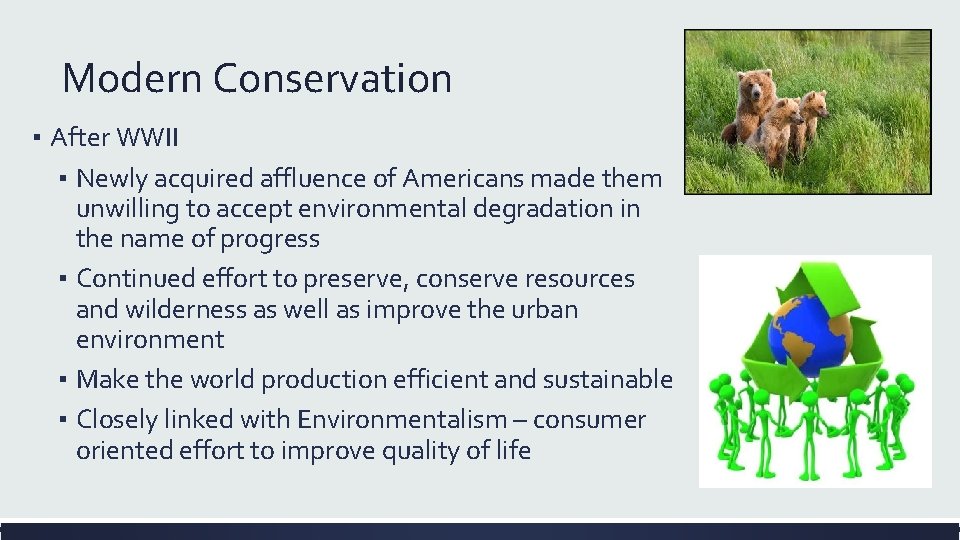 Modern Conservation

▪ After WWII

▪ Newly acquired affluence of Americans made them unwilling to accept environmental degradation in the name of progress

▪ Continued effort to preserve, conserve resources and wilderness as well as improve the urban environment

▪ Make the world production efficient and sustainable

▪ Closely linked with Environmentalism – consumer oriented effort to improve quality of life